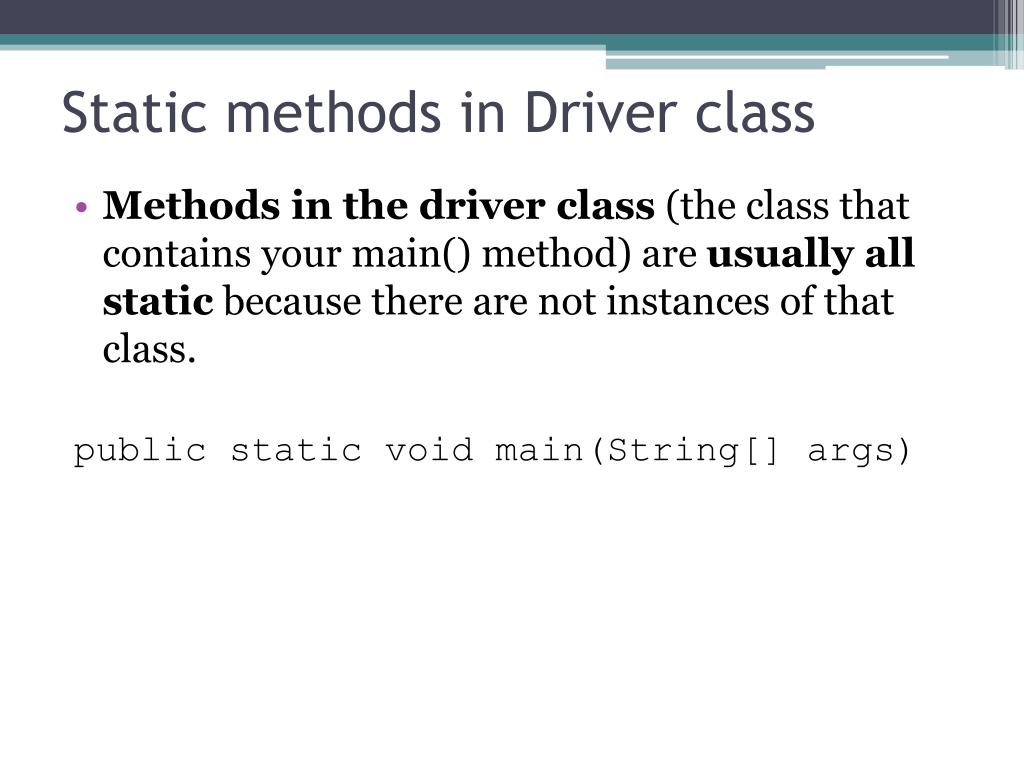 Static methods in Driver class

• Methods in the driver class (the class that contains your main() method) are usually all static because there are not instances of that class.

public static void main(String[] args)